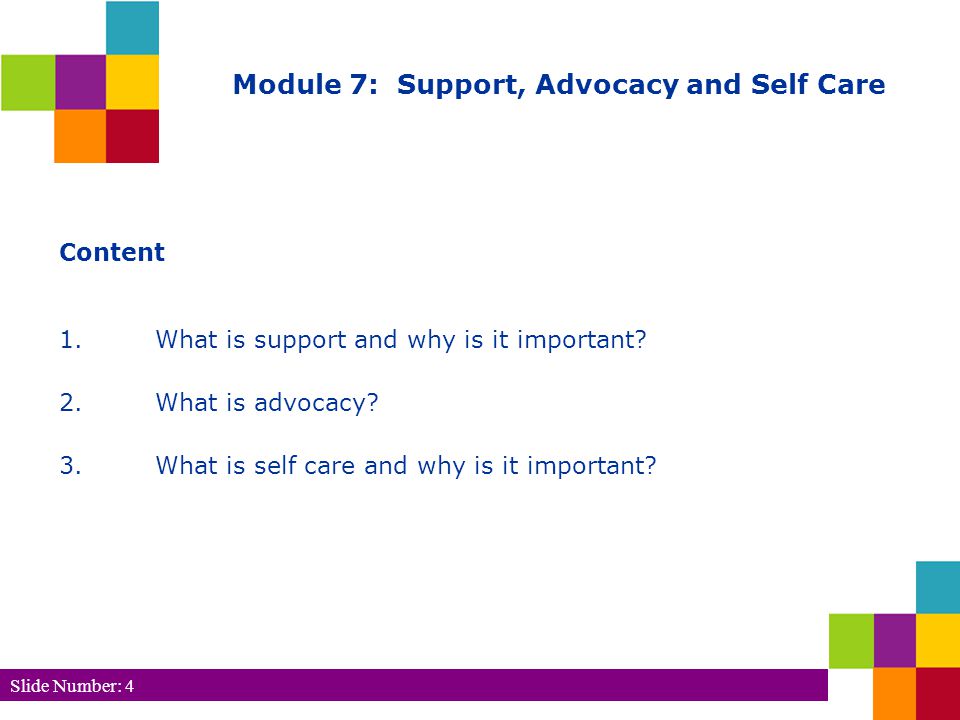 Module 7: Support, Advocacy and Self Care

Content

1. What is support and why is it important?

2. What is advocacy?

3. What is self care and why is it important?

Slide Number: 4